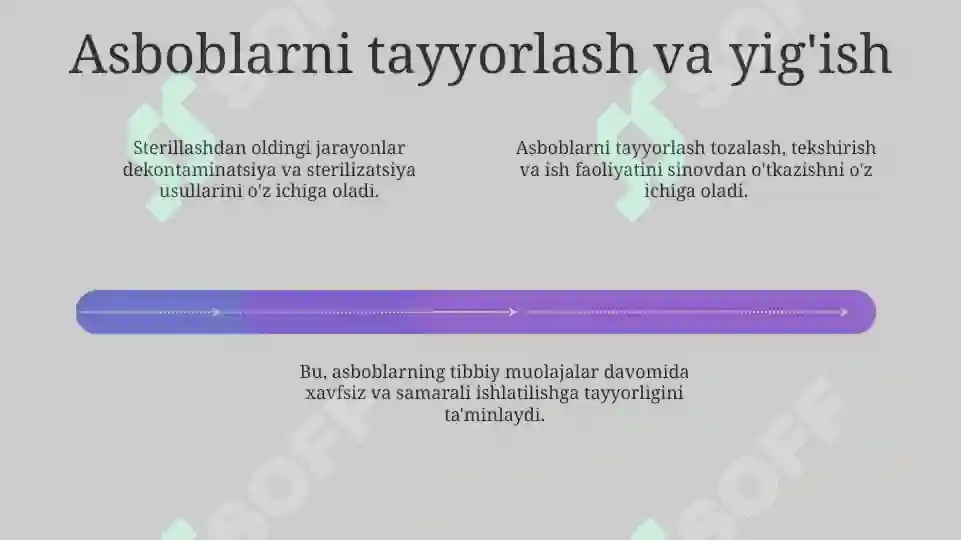 Asboblarni tayyorlash va yig'ish

Sterillashdan oldingi jarayonlar dekontaminatsiya va sterilizatsiya usullarini o'z ichiga oladi.

Asboblarni tayyorlash tozalash, tekshirish va ish faoliyatini sinovdan o'tkazishni o'z ichiga oladi.

Bu, asboblarning tibbiy muolajalar davomida xavfsiz va samarali ishlatilishga tayyorligini ta'minlaydi.

SOFF SOFF SOFF SOFF